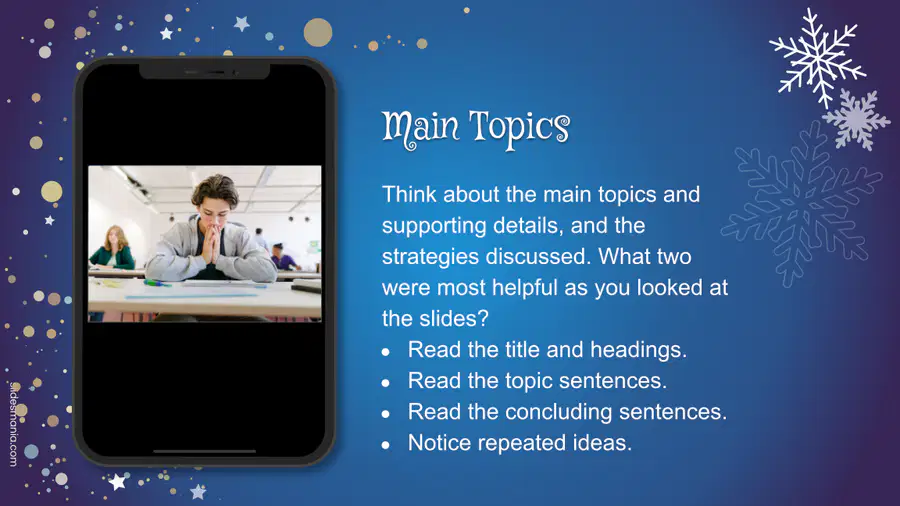 Main Topics

Think about the main topics and supporting details, and the strategies discussed. What two were most helpful as you looked at the slides?

• Read the title and headings.
• Read the topic sentences.
• Read the concluding sentences.
• Notice repeated ideas.

slidesmania.com